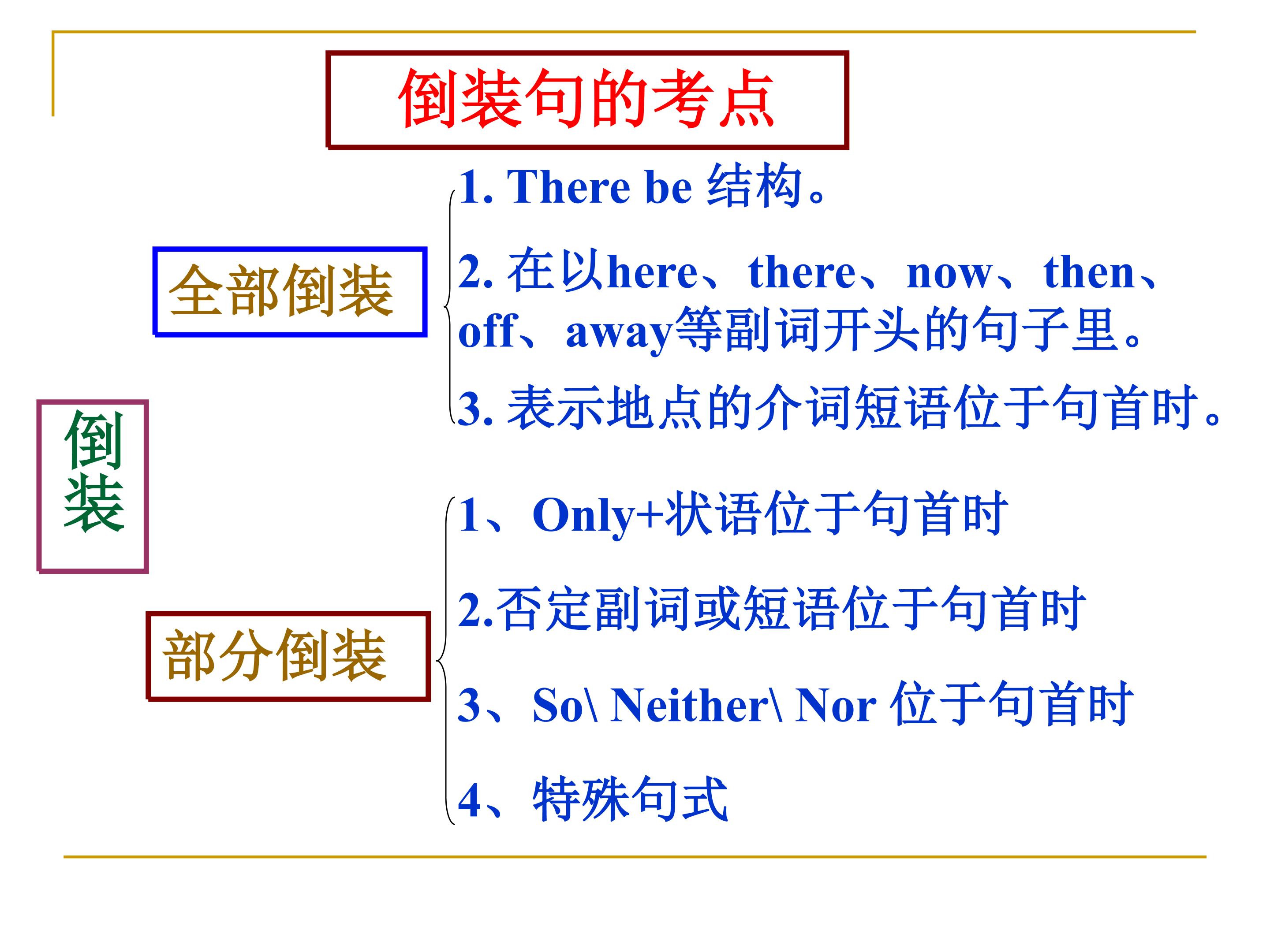 倒装句的考点

倒装

全部倒装

1. There be 结构。

2. 在以here、there、now、then、off、away等副词开头的句子里。

3. 表示地点的介词短语位于句首时。

部分倒装

1、Only+状语位于句首时

2.否定副词或短语位于句首时

3、So\ Neither\ Nor 位于句首时

4、特殊句式